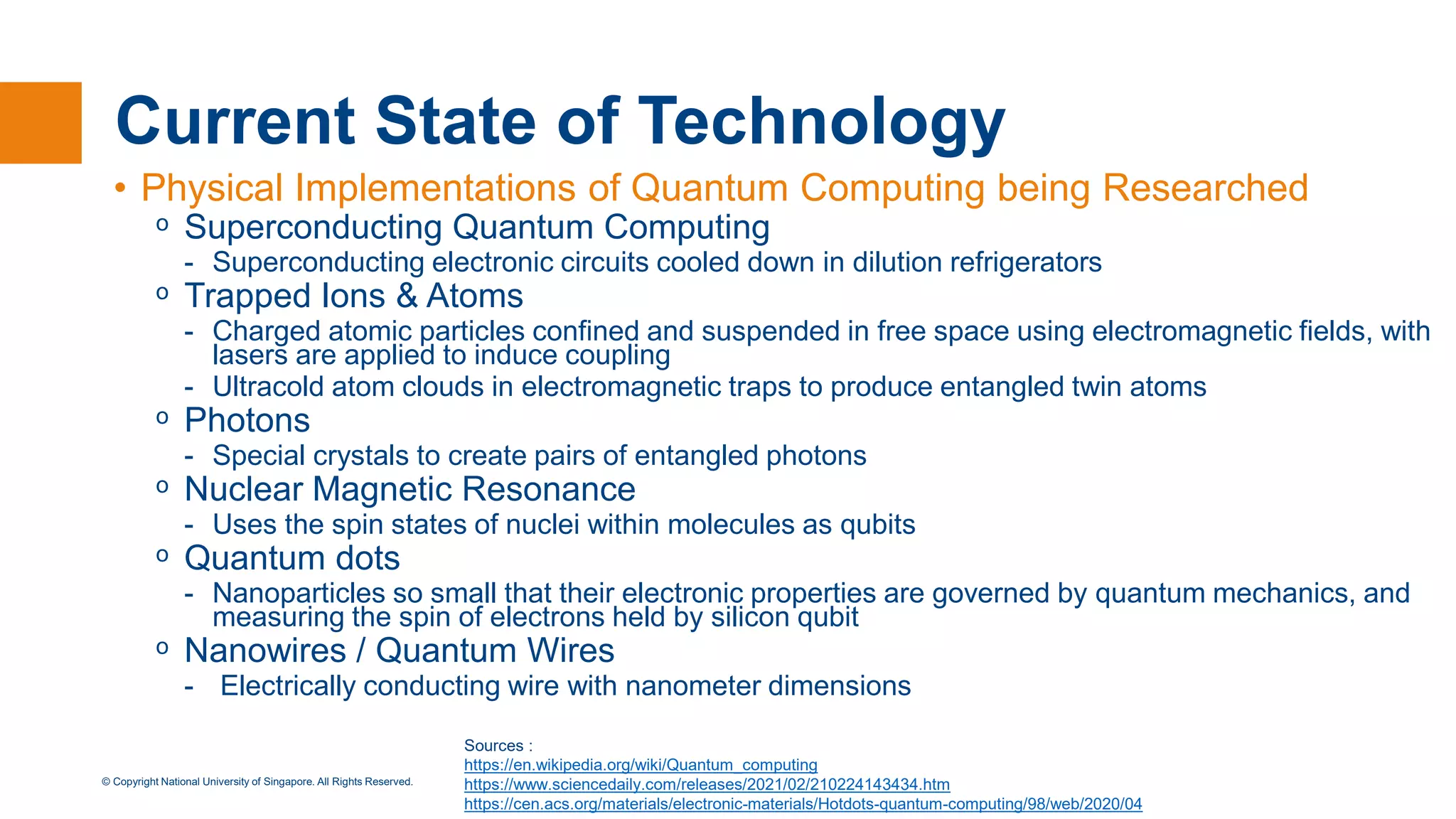 Current State of Technology

• Physical Implementations of Quantum Computing being Researched

o Superconducting Quantum Computing

- Superconducting electronic circuits cooled down in dilution refrigerators

o Trapped Ions & Atoms

- Charged atomic particles confined and suspended in free space using electromagnetic fields, with lasers are applied to induce coupling

- Ultracold atom clouds in electromagnetic traps to produce entangled twin atoms

o Photons

- Special crystals to create pairs of entangled photons

o Nuclear Magnetic Resonance

- Uses the spin states of nuclei within molecules as qubits

o Quantum dots

- Nanoparticles so small that their electronic properties are governed by quantum mechanics, and measuring the spin of electrons held by silicon qubit

o Nanowires / Quantum Wires

- Electrically conducting wire with nanometer dimensions

© Copyright National University of Singapore. All Rights Reserved.

Sources :
https://en.wikipedia.org/wiki/Quantum_computing
https://www.sciencedaily.com/releases/2021/02/210224143434.htm
https://cen.acs.org/materials/electronic-materials/Hotdots-quantum-computing/98/web/2020/04